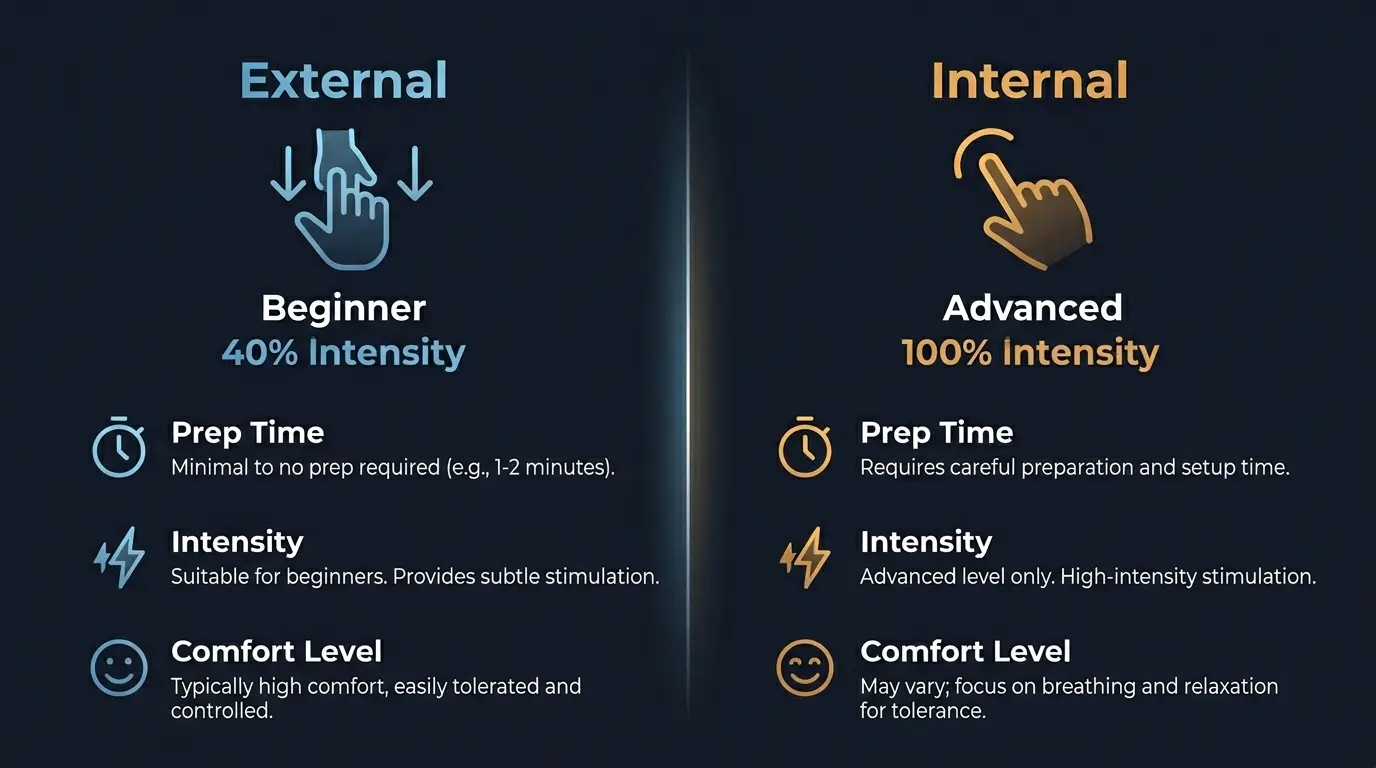 External

Beginner
40% Intensity

Prep Time
Minimal to no prep required (e.g., 1-2 minutes).

Intensity
Suitable for beginners. Provides subtle stimulation.

Comfort Level
Typically high comfort, easily tolerated and controlled.

Internal

Advanced
100% Intensity

Prep Time
Requires careful preparation and setup time.

Intensity
Advanced level only. High-intensity stimulation.

Comfort Level
May vary; focus on breathing and relaxation for tolerance.